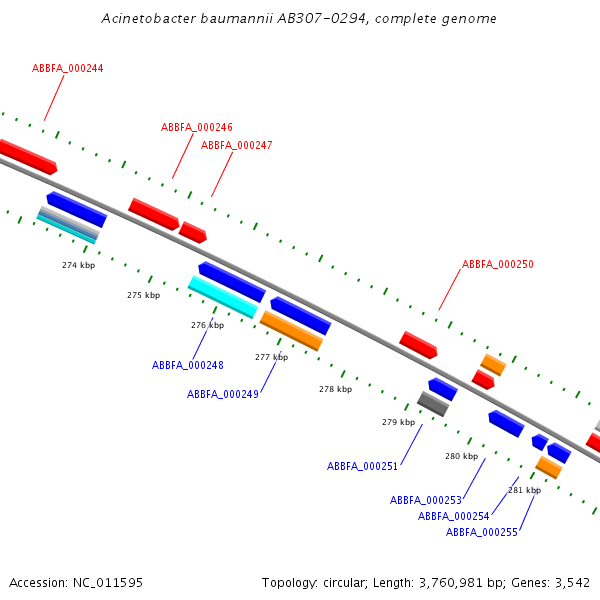 Acinetobacter baumannii AB307-0294, complete genome

ABBFA_000244

ABBFA_000246

ABBFA_000247

ABBFA_000250

274 kbp

275 kbp

276 kbp

277 kbp

278 kbp

279 kbp

280 kbp

281 kbp

ABBFA_000248

ABBFA_000249

ABBFA_000251

ABBFA_000253

ABBFA_000254

ABBFA_000255

Accession: NC_011595

Topology: circular; Length: 3,760,981 bp; Genes: 3,542